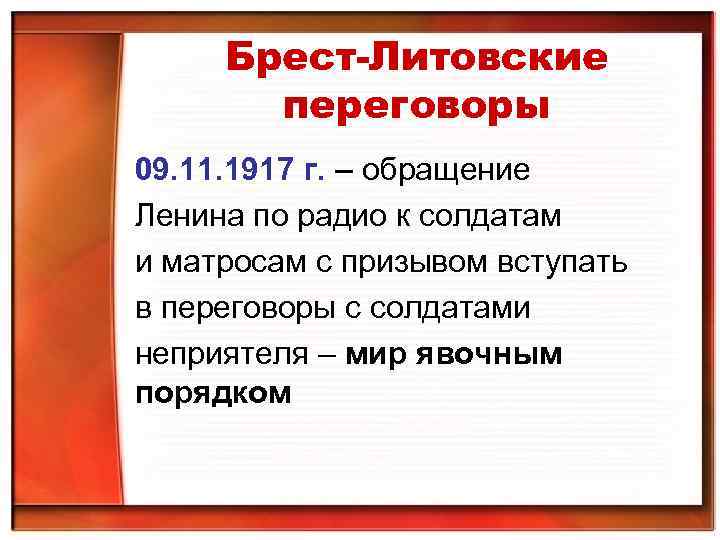 Брест-Литовские переговоры

09.11.1917 г. – обращение Ленина по радио к солдатам и матросам с призывом вступать в переговоры с солдатами неприятеля – мир явочным порядком